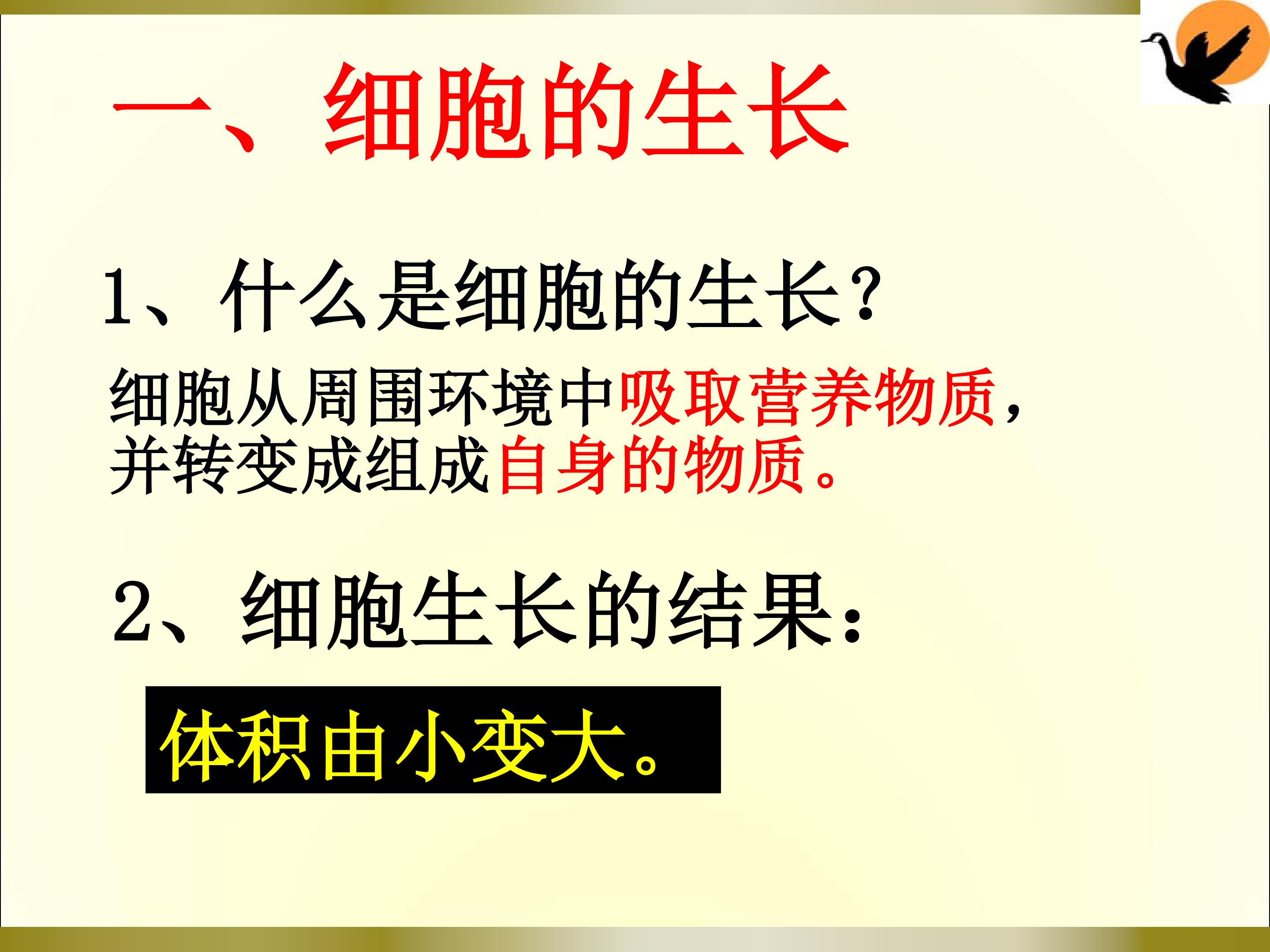 一、细胞的生长

1、什么是细胞的生长?

细胞从周围环境中吸取营养物质，并转变成组成自身的物质。

2、细胞生长的结果:

体积由小变大。